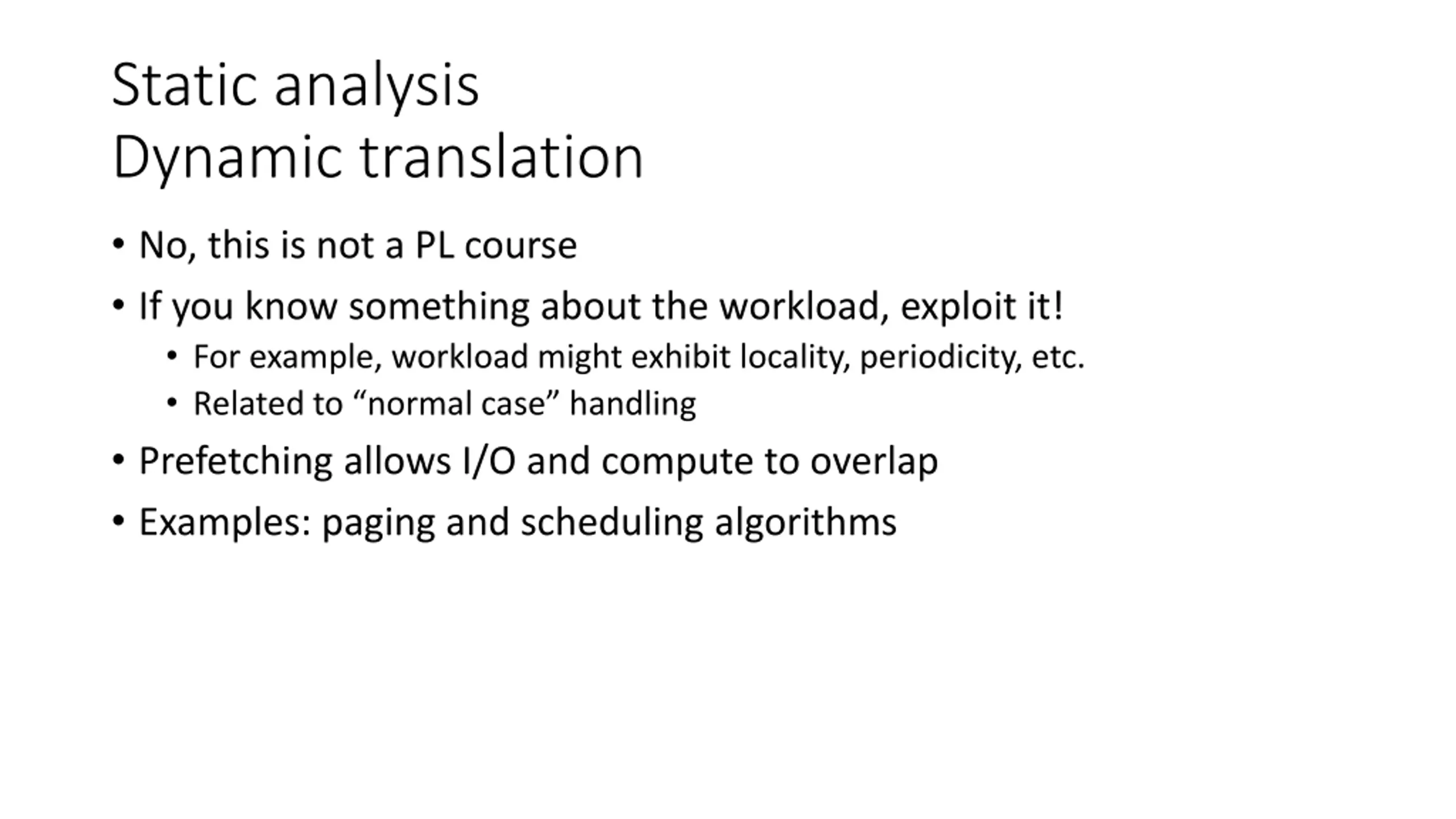 Static analysis
Dynamic translation

• No, this is not a PL course
• If you know something about the workload, exploit it!
  • For example, workload might exhibit locality, periodicity, etc.
  • Related to “normal case” handling
• Prefetching allows I/O and compute to overlap
• Examples: paging and scheduling algorithms